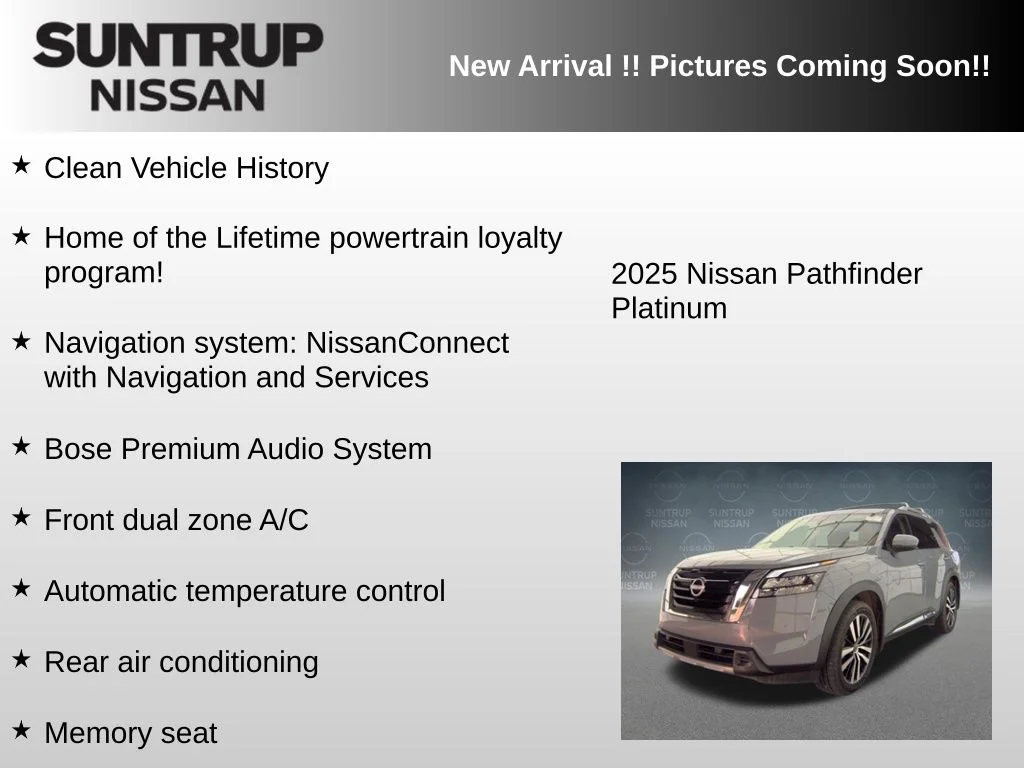 SUNTRUP
NISSAN

New Arrival !! Pictures Coming Soon!!

★ Clean Vehicle History

★ Home of the Lifetime powertrain loyalty program!

★ Navigation system: NissanConnect with Navigation and Services

★ Bose Premium Audio System

★ Front dual zone A/C

★ Automatic temperature control

★ Rear air conditioning

★ Memory seat

2025 Nissan Pathfinder Platinum

SUNTRUP NISSAN SUNTRUP NISSAN SUNTRUP NISSAN SUNTRUP NISSAN SUNTRUP NISSAN